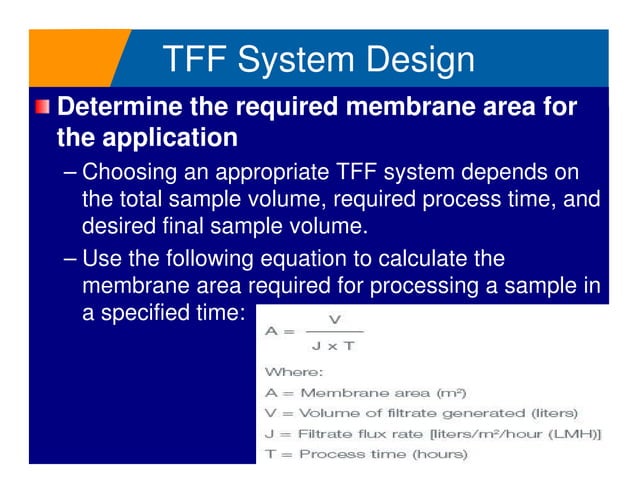 TFF System Design

Determine the required membrane area for the application

– Choosing an appropriate TFF system depends on the total sample volume, required process time, and desired final sample volume.

– Use the following equation to calculate the membrane area required for processing a sample in a specified time:

$A = \frac{V}{J \times T}$

Where:

A = Membrane area ($m^2$)

V = Volume of filtrate generated (liters)

J = Filtrate flux rate [liters/$m^2$/hour (LMH)]

T = Process time (hours)